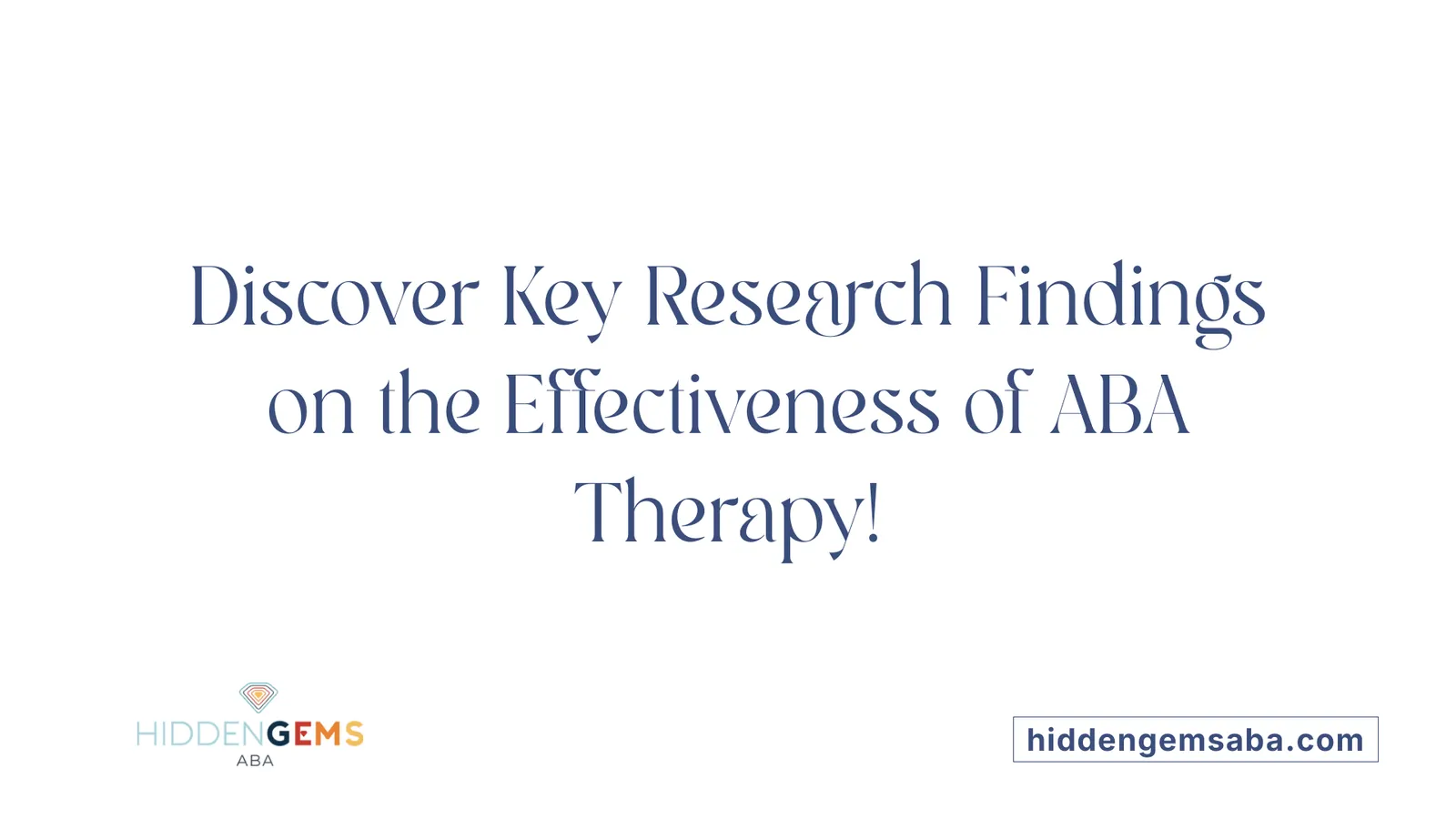 Discover Key Research Findings on the Effectiveness of ABA Therapy!

HIDDENGEMS
ABA

hiddengemsaba.com